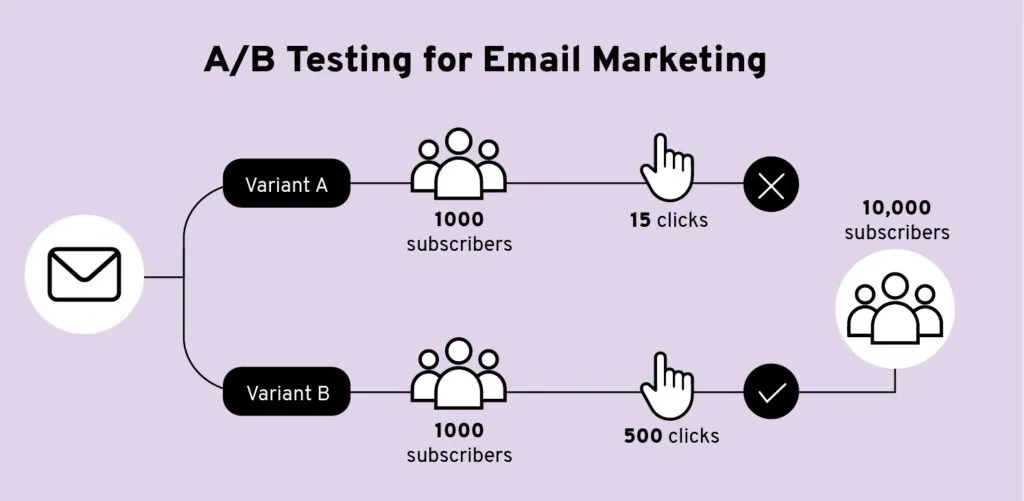 A/B Testing for Email Marketing

Variant A

1000
subscribers

15 clicks

10,000
subscribers

Variant B

1000
subscribers

500 clicks